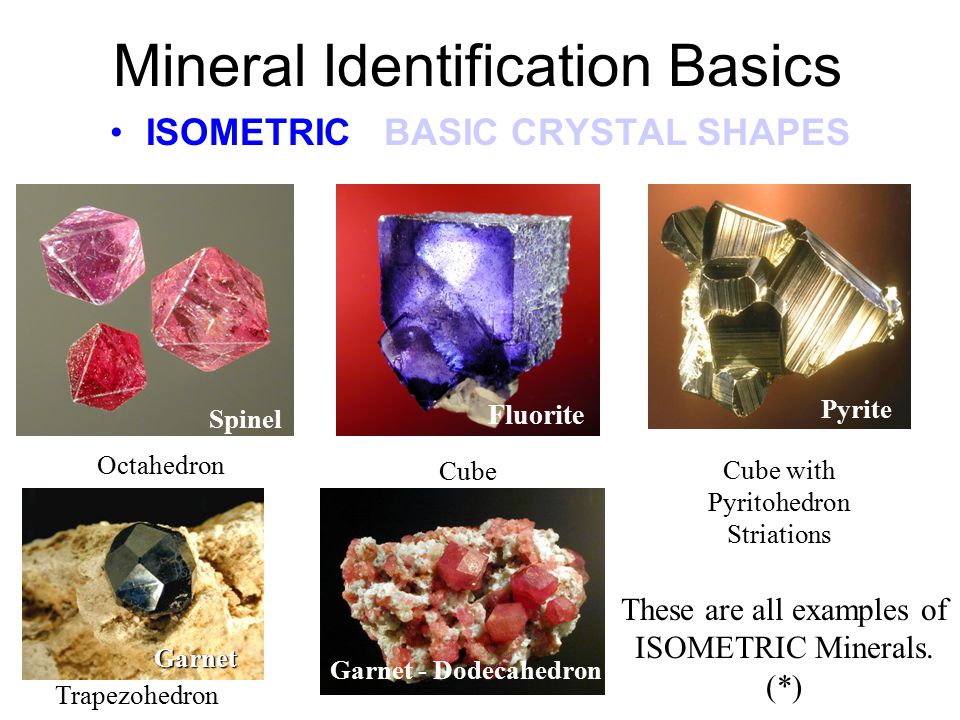 Mineral Identification Basics

• ISOMETRIC BASIC CRYSTAL SHAPES

Spinel

Octahedron

Fluorite

Cube

Pyrite

Cube with Pyritohedron Striations

Garnet

Trapezohedron

Garnet - Dodecahedron

These are all examples of ISOMETRIC Minerals. (*)